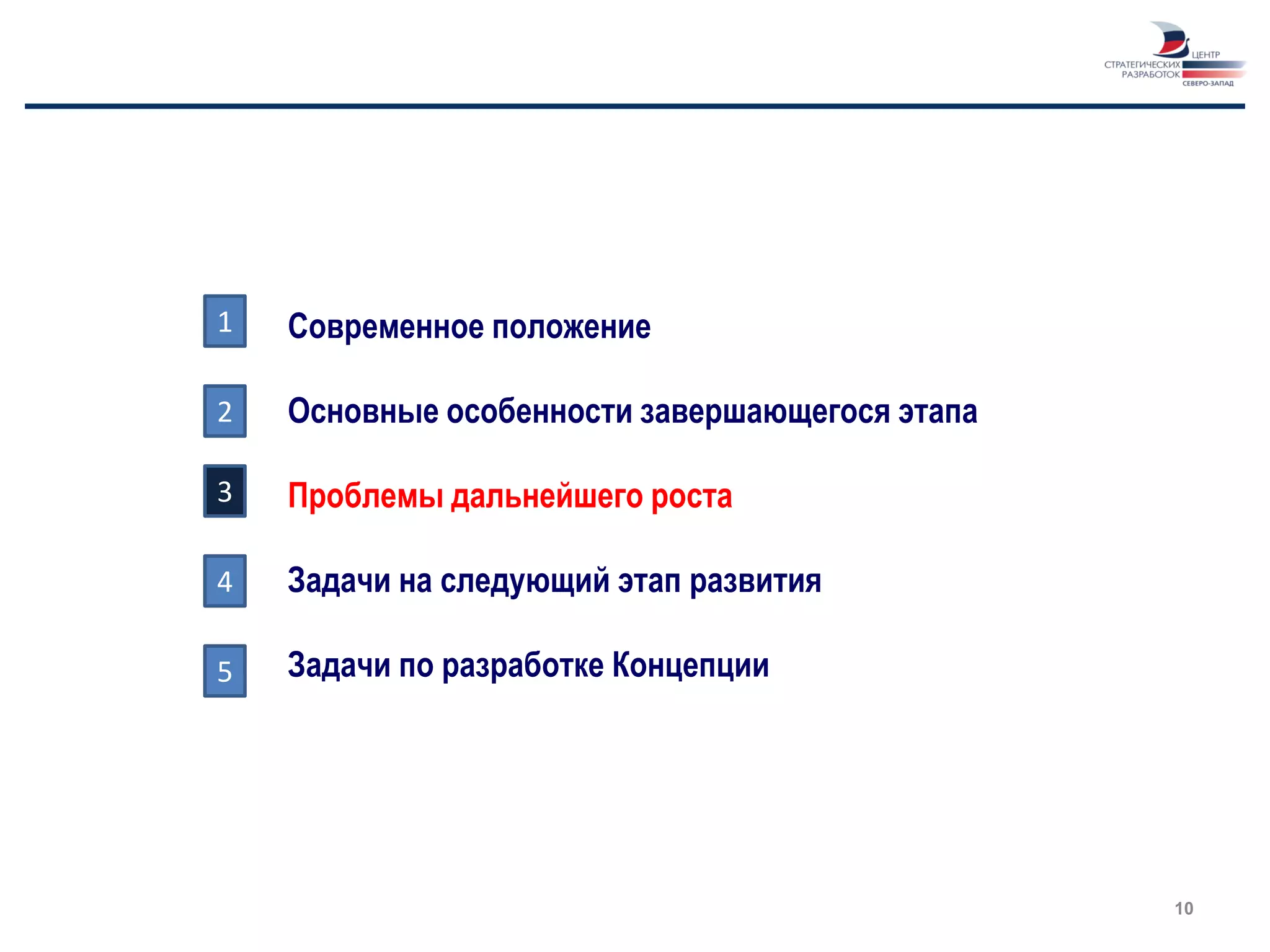 ЦЕНТР
СТРАТЕГИЧЕСКИХ
РАЗРАБОТОК
СЕВЕРО-ЗАПАД

1 Современное положение

2 Основные особенности завершающегося этапа

3 Проблемы дальнейшего роста

4 Задачи на следующий этап развития

5 Задачи по разработке Концепции

10